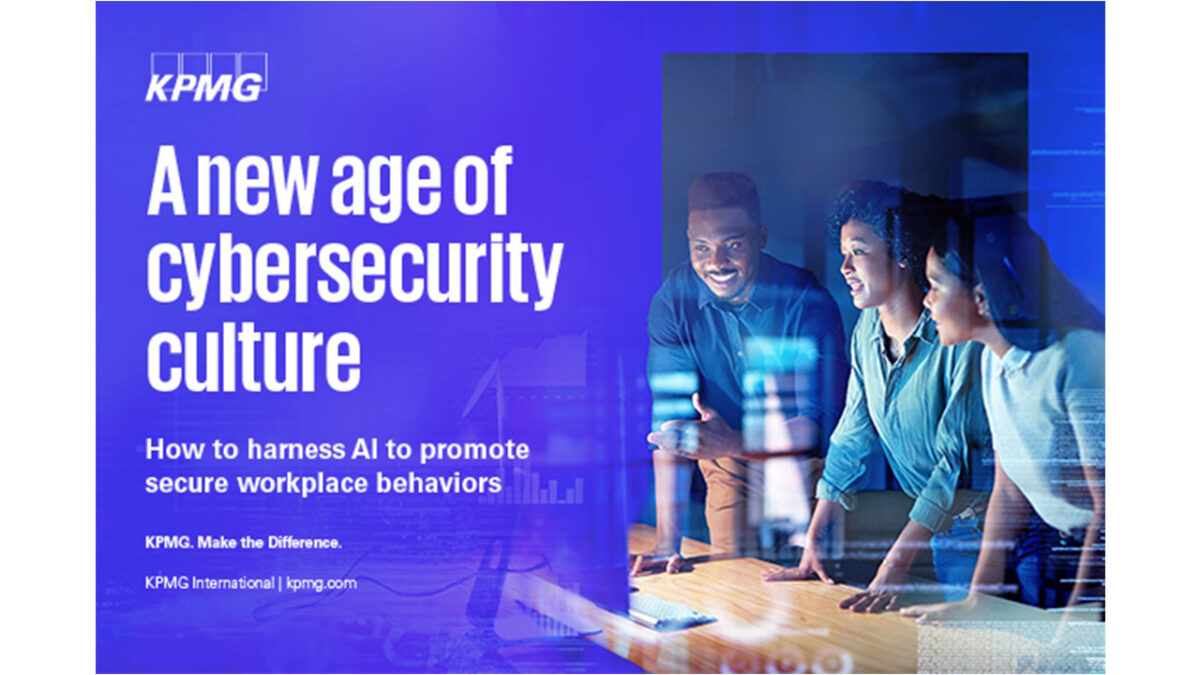 KPMG

A new age of cybersecurity culture

How to harness AI to promote secure workplace behaviors

KPMG. Make the Difference.

KPMG International | kpmg.com